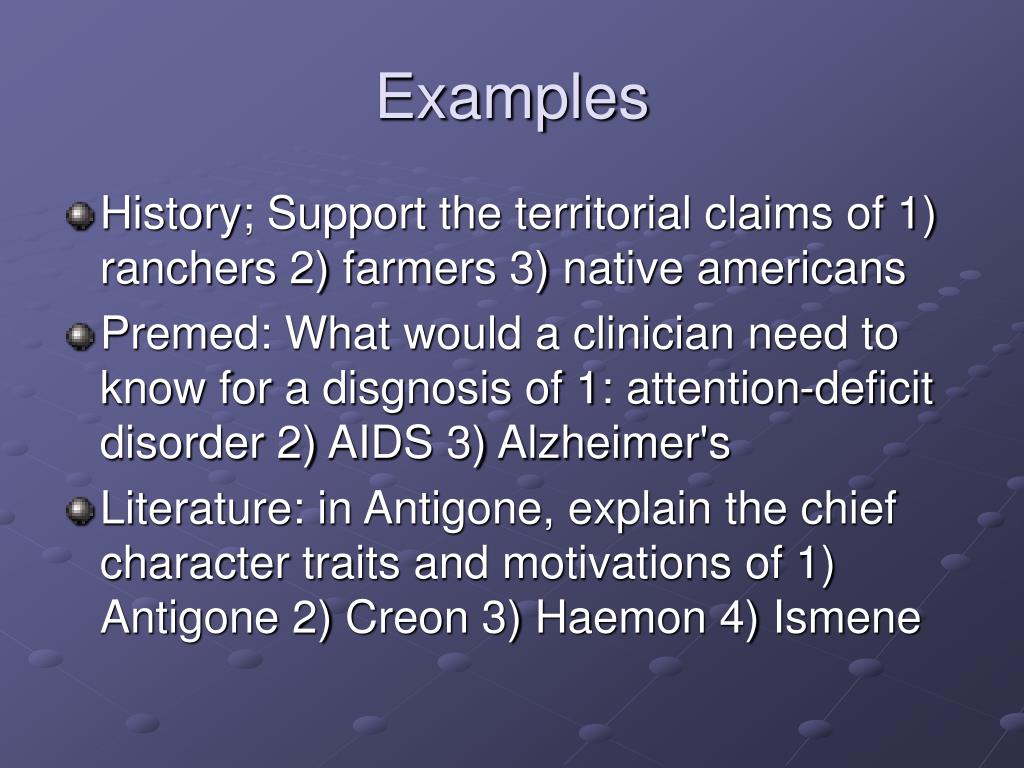 Examples

History; Support the territorial claims of 1) ranchers 2) farmers 3) native americans

Premed: What would a clinician need to know for a disgnosis of 1: attention-deficit disorder 2) AIDS 3) Alzheimer's

Literature: in Antigone, explain the chief character traits and motivations of 1) Antigone 2) Creon 3) Haemon 4) Ismene